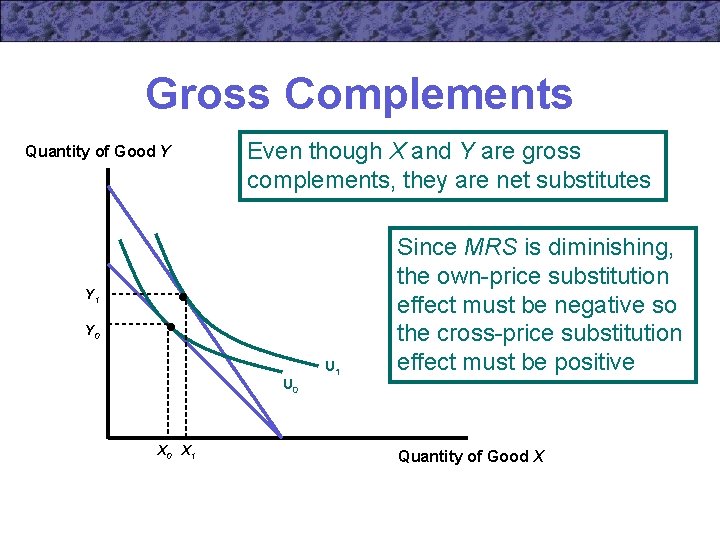 Gross Complements

Quantity of Good $Y$

Even though $X$ and $Y$ are gross complements, they are net substitutes

Since $MRS$ is diminishing, the own-price substitution effect must be negative so the cross-price substitution effect must be positive

$Y_1$

$Y_0$

$U_1$

$U_0$

$X_0$ $X_1$

Quantity of Good $X$